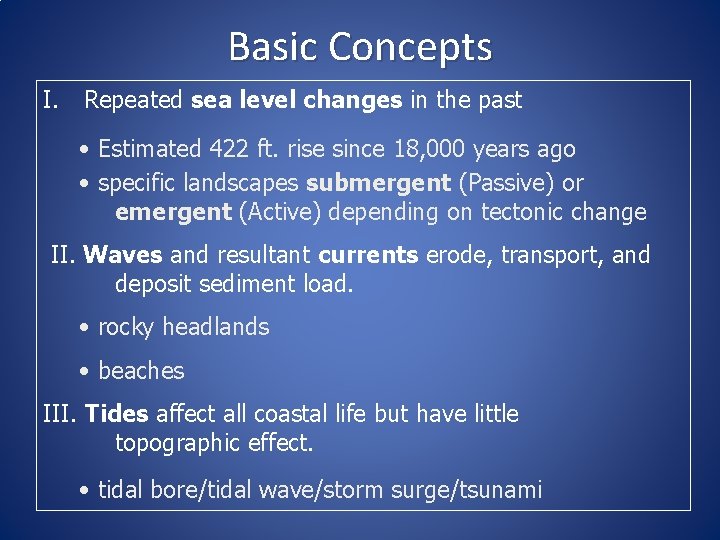 Basic Concepts

I. Repeated sea level changes in the past

• Estimated 422 ft. rise since 18,000 years ago

• specific landscapes submergent (Passive) or emergent (Active) depending on tectonic change

II. Waves and resultant currents erode, transport, and deposit sediment load.

• rocky headlands

• beaches

III. Tides affect all coastal life but have little topographic effect.

• tidal bore/tidal wave/storm surge/tsunami